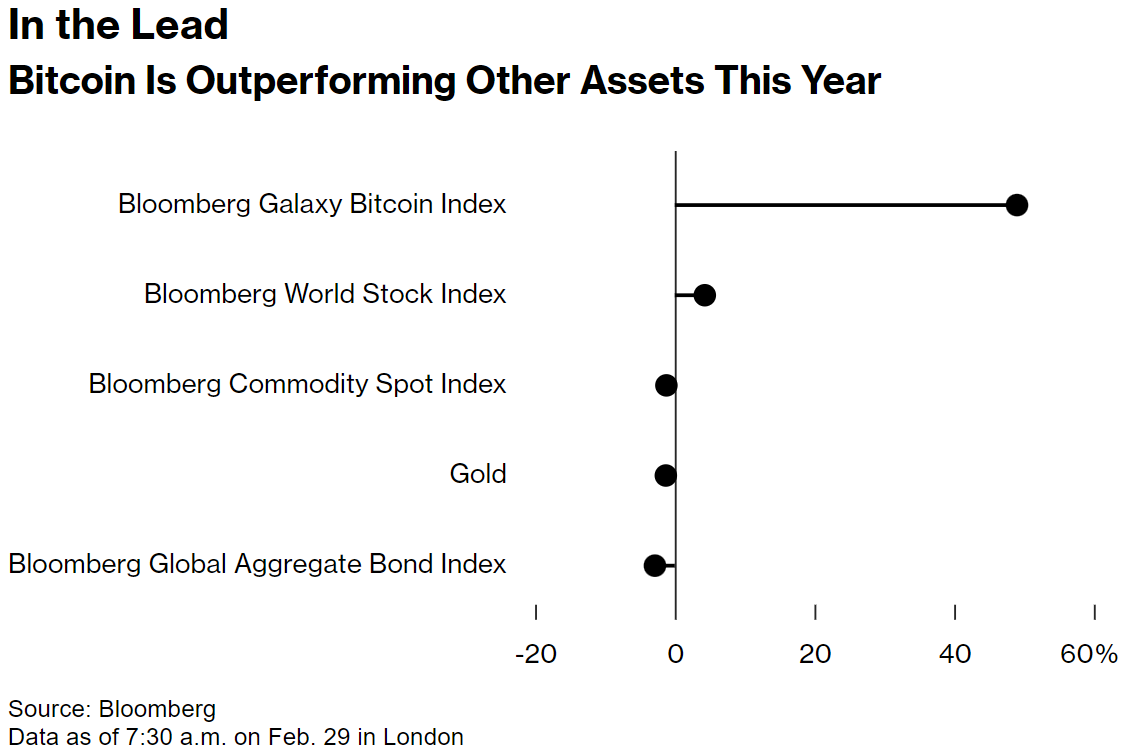 In the Lead
Bitcoin Is Outperforming Other Assets This Year

Bloomberg Galaxy Bitcoin Index
Bloomberg World Stock Index
Bloomberg Commodity Spot Index
Gold
Bloomberg Global Aggregate Bond Index

-20
0
20
40
60%

Source: Bloomberg
Data as of 7:30 a.m. on Feb. 29 in London